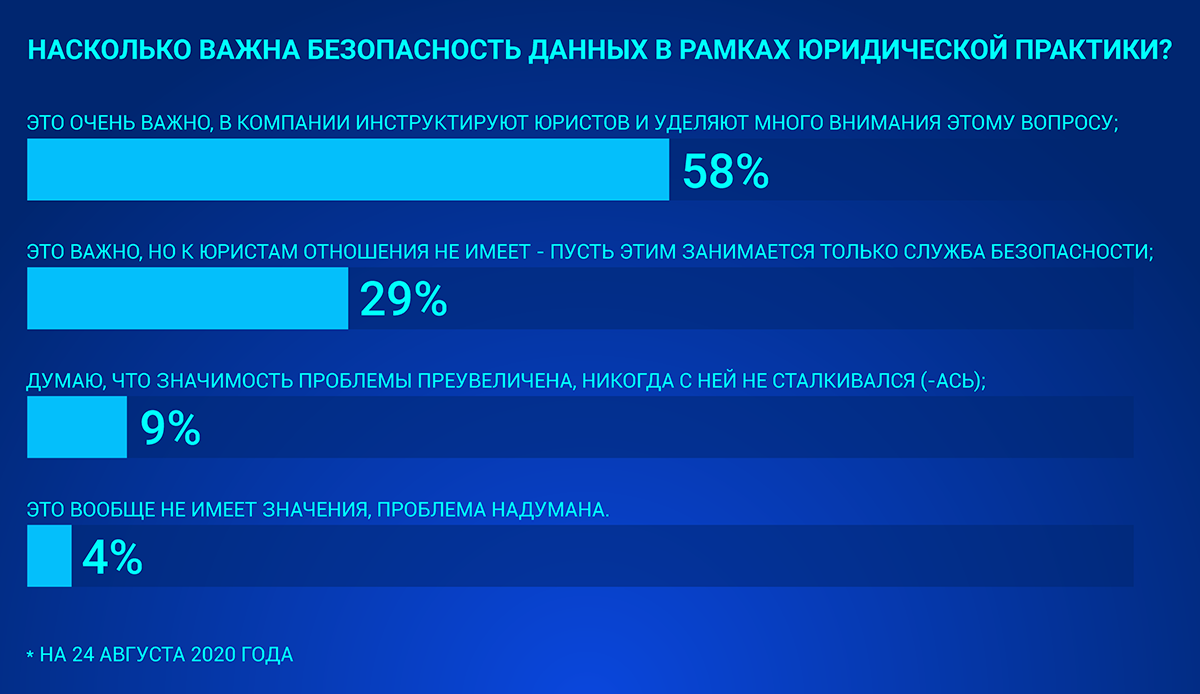 НАСКОЛЬКО ВАЖНА БЕЗОПАСНОСТЬ ДАННЫХ В РАМКАХ ЮРИДИЧЕСКОЙ ПРАКТИКИ?

ЭТО ОЧЕНЬ ВАЖНО, В КОМПАНИИ ИНСТРУКТИРУЮТ ЮРИСТОВ И УДЕЛЯЮТ МНОГО ВНИМАНИЯ ЭТОМУ ВОПРОСУ;

58%

ЭТО ВАЖНО, НО К ЮРИСТАМ ОТНОШЕНИЯ НЕ ИМЕЕТ - ПУСТЬ ЭТИМ ЗАНИМАЕТСЯ ТОЛЬКО СЛУЖБА БЕЗОПАСНОСТИ;

29%

ДУМАЮ, ЧТО ЗНАЧИМОСТЬ ПРОБЛЕМЫ ПРЕУВЕЛИЧЕНА, НИКОГДА С НЕЙ НЕ СТАЛКИВАЛСЯ (-АСЬ);

9%

ЭТО ВООБЩЕ НЕ ИМЕЕТ ЗНАЧЕНИЯ, ПРОБЛЕМА НАДУМАНА.

4%

* НА 24 АВГУСТА 2020 ГОДА